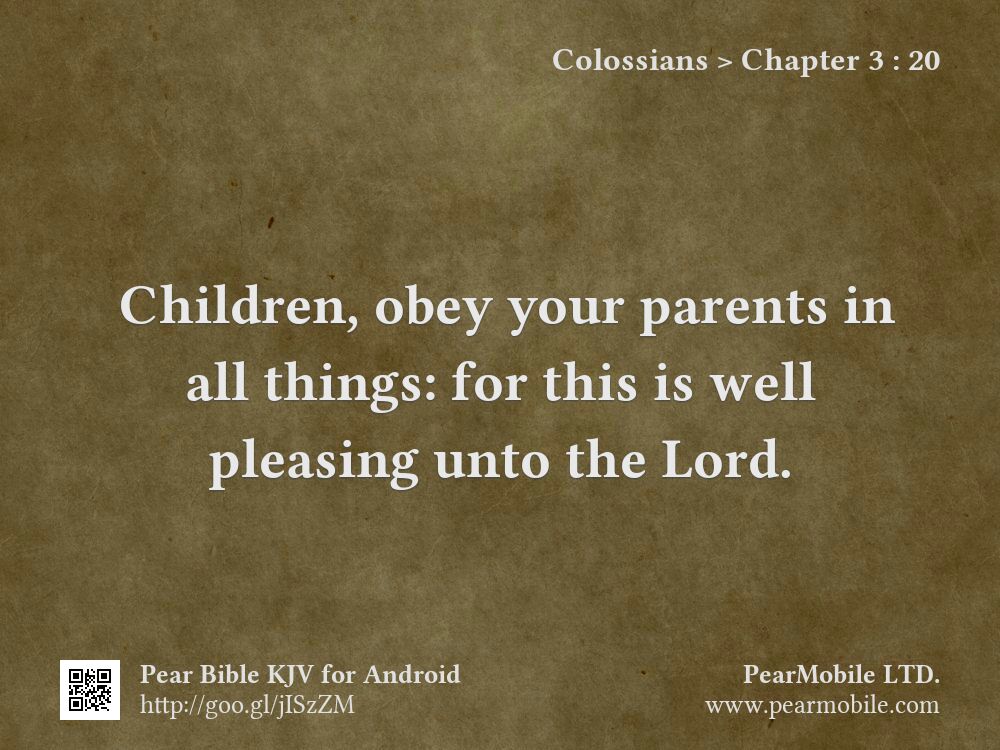 Colossians > Chapter 3 : 20

Children, obey your parents in all things: for this is well pleasing unto the Lord.

Pear Bible KJV for Android
http://goo.gl/jISzZM

PearMobile LTD.
www.pearmobile.com